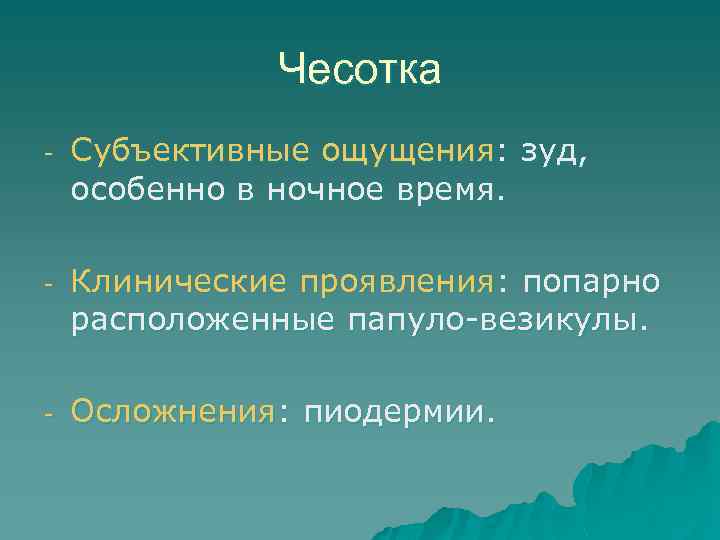 Чесотка

- Субъективные ощущения: зуд, особенно в ночное время.

- Клинические проявления: попарно расположенные папуло-везикулы.

- Осложнения: пиодермии.